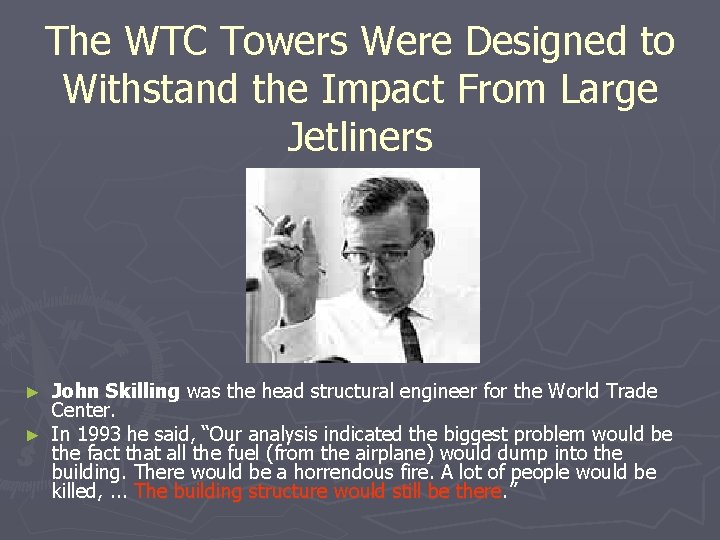 The WTC Towers Were Designed to Withstand the Impact From Large Jetliners

► John Skilling was the head structural engineer for the World Trade Center.

► In 1993 he said, “Our analysis indicated the biggest problem would be the fact that all the fuel (from the airplane) would dump into the building. There would be a horrendous fire. A lot of people would be killed, ... The building structure would still be there.”